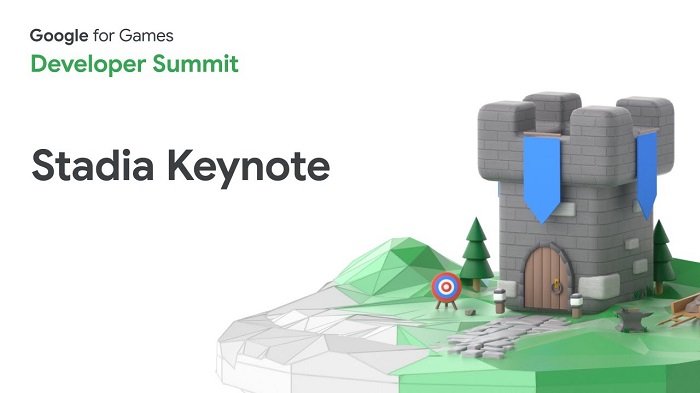 Google for Games
Developer Summit

Stadia Keynote